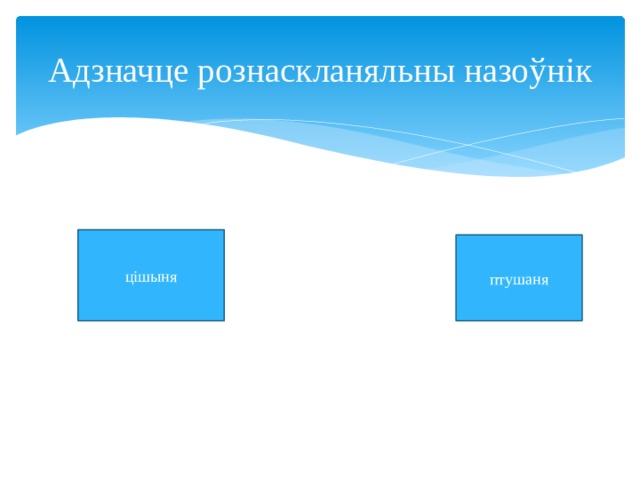 Адзначце рознаскланяльны назоўнік

цішыня

птушаня